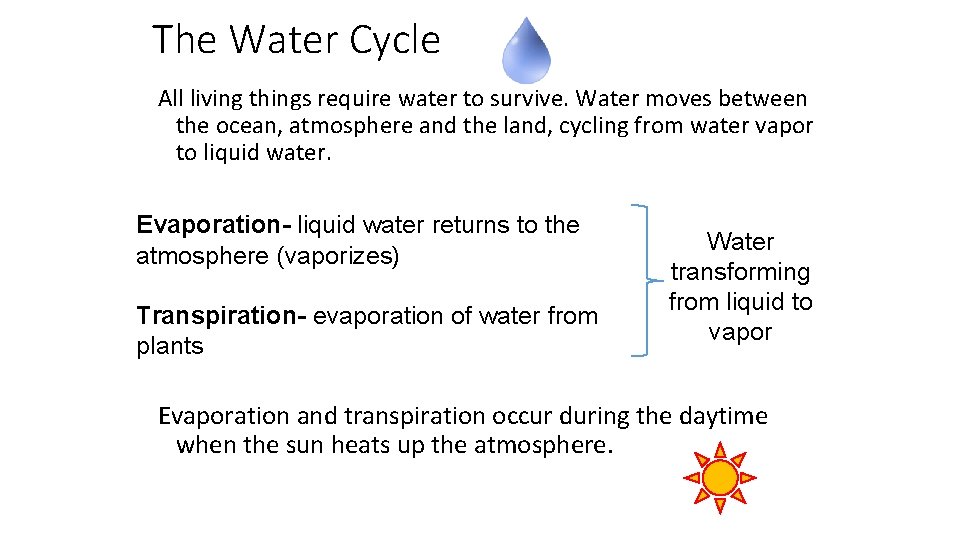 The Water Cycle

All living things require water to survive. Water moves between the ocean, atmosphere and the land, cycling from water vapor to liquid water.

Evaporation- liquid water returns to the atmosphere (vaporizes)

Transpiration- evaporation of water from plants

Water transforming from liquid to vapor

Evaporation and transpiration occur during the daytime when the sun heats up the atmosphere.